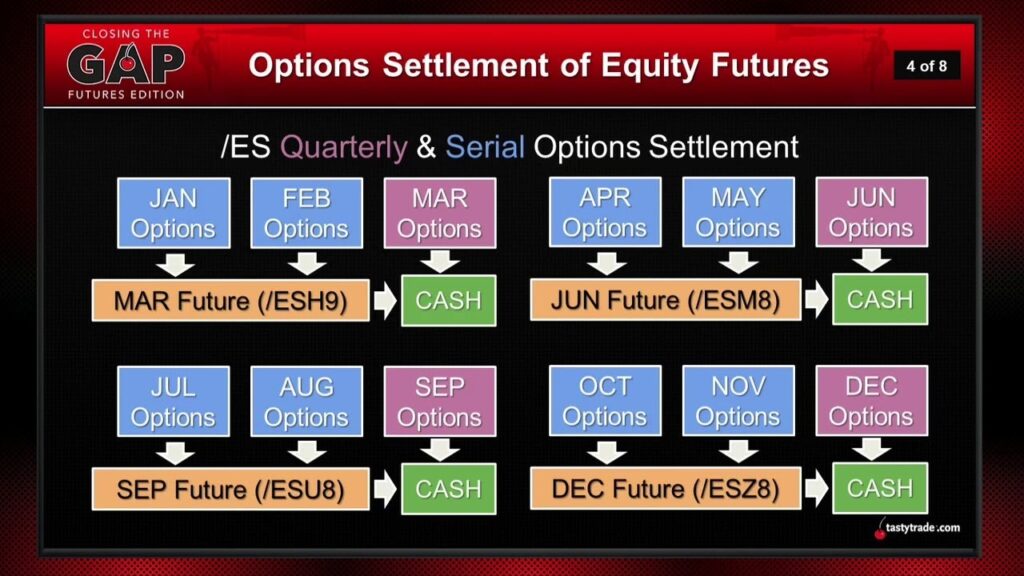 CLOSING THE GAP FUTURES EDITION

Options Settlement of Equity Futures

4 of 8

/ES Quarterly & Serial Options Settlement

JAN Options
FEB Options
MAR Options
MAR Future (/ESH9)
CASH

APR Options
MAY Options
JUN Options
JUN Future (/ESM8)
CASH

JUL Options
AUG Options
SEP Options
SEP Future (/ESU8)
CASH

OCT Options
NOV Options
DEC Options
DEC Future (/ESZ8)
CASH

tastytrade.com